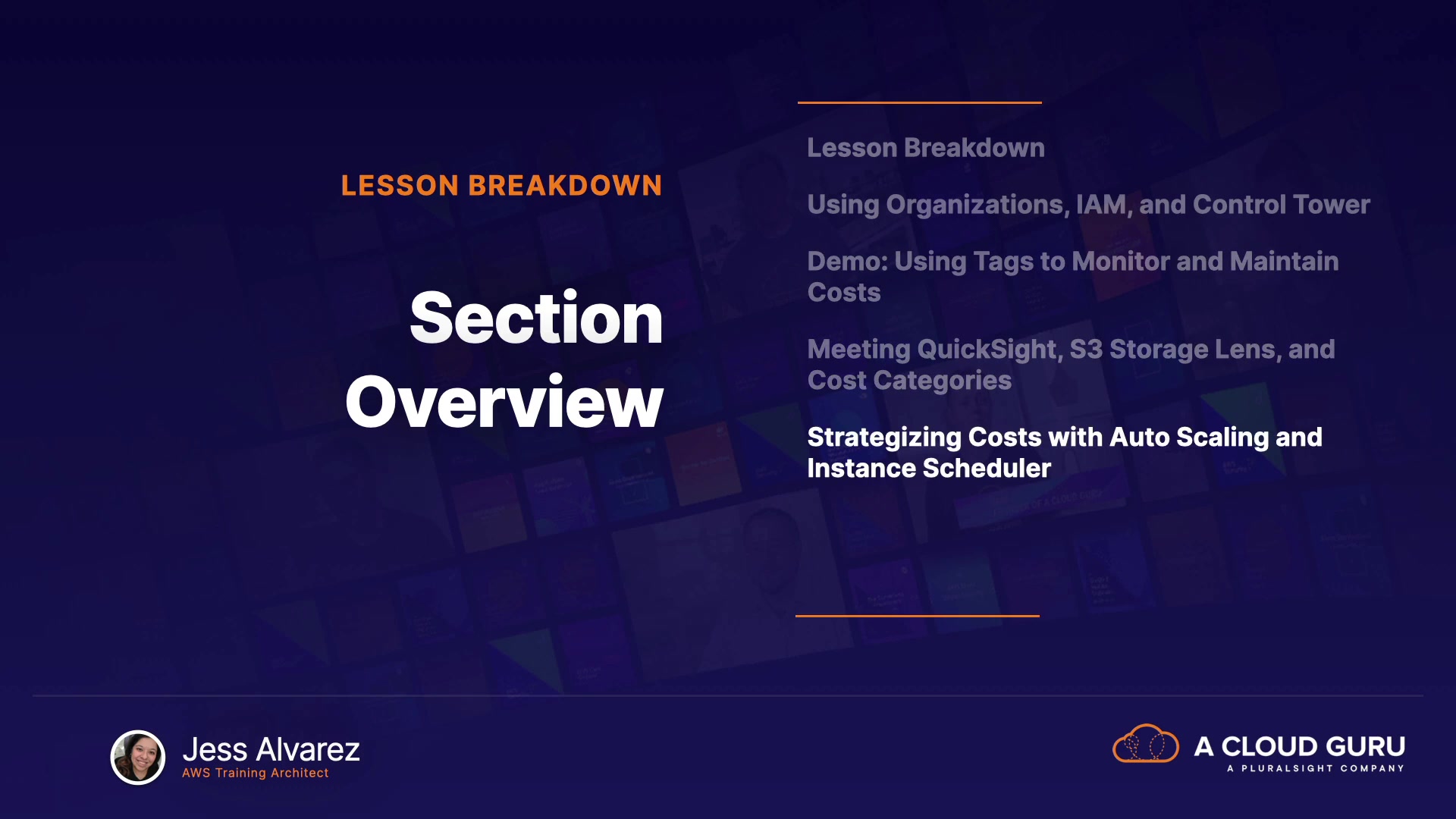 LESSON BREAKDOWN

Section Overview

Lesson Breakdown

Using Organizations, IAM, and Control Tower

Demo: Using Tags to Monitor and Maintain Costs

Meeting QuickSight, S3 Storage Lens, and Cost Categories

Strategizing Costs with Auto Scaling and Instance Scheduler

Jess Alvarez
AWS Training Architect

A CLOUD GURU
A PLURALSIGHT COMPANY